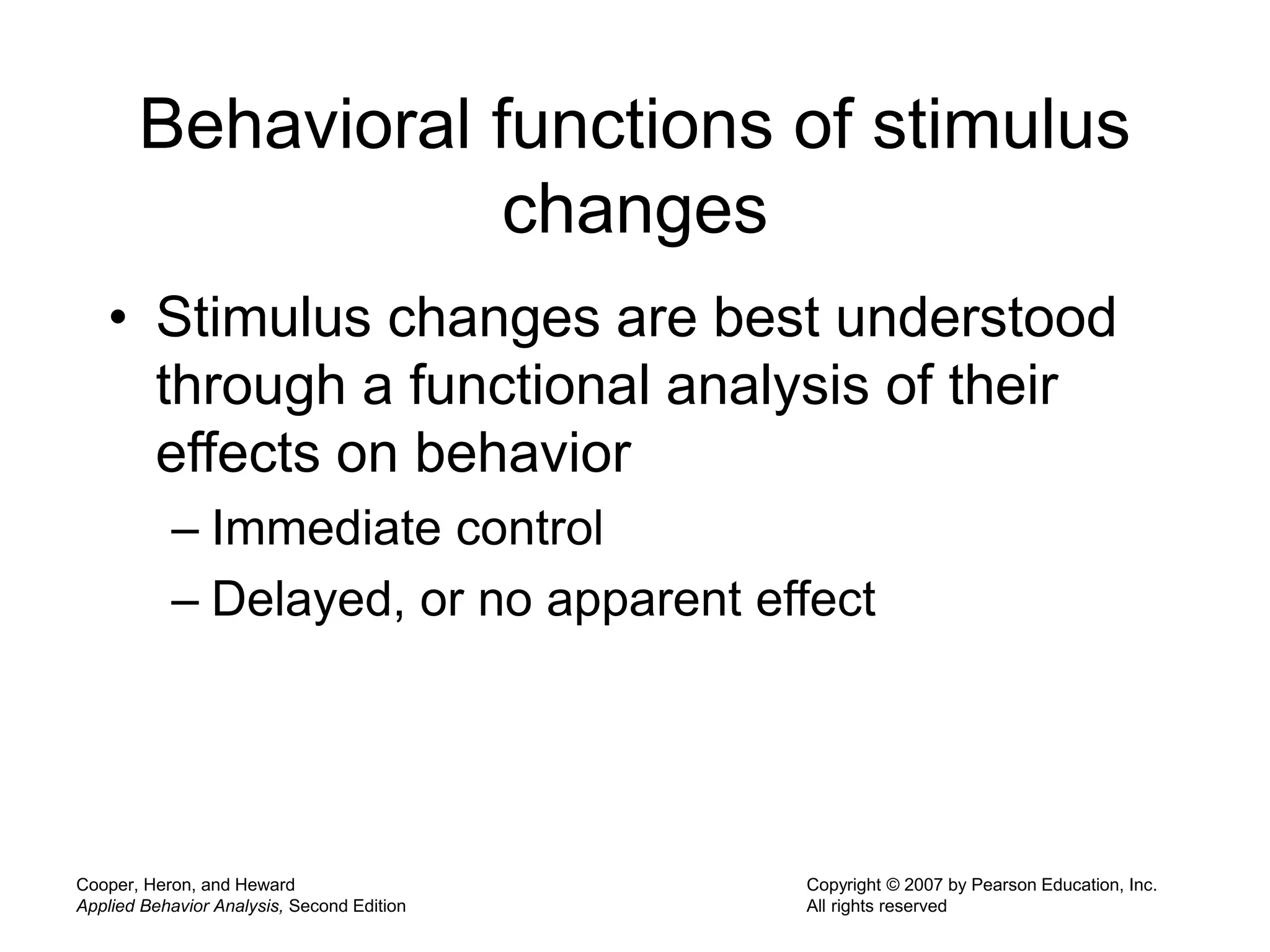 Behavioral functions of stimulus changes

• Stimulus changes are best understood through a functional analysis of their effects on behavior
– Immediate control
– Delayed, or no apparent effect

Cooper, Heron, and Heward
Applied Behavior Analysis, Second Edition

Copyright © 2007 by Pearson Education, Inc.
All rights reserved